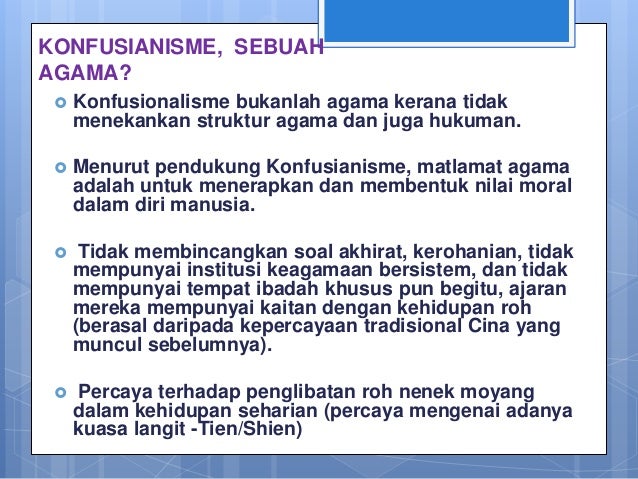 KONFUSIANISME, SEBUAH AGAMA?

Konfusionalisme bukanlah agama kerana tidak menekankan struktur agama dan juga hukuman.

Menurut pendukung Konfusianisme, matlamat agama adalah untuk menerapkan dan membentuk nilai moral dalam diri manusia.

Tidak membincangkan soal akhirat, kerohanian, tidak mempunyai institusi keagamaan bersistem, dan tidak mempunyai tempat ibadah khusus pun begitu, ajaran mereka mempunyai kaitan dengan kehidupan roh (berasal daripada kepercayaan tradisional Cina yang muncul sebelumnya).

Percaya terhadap penglibatan roh nenek moyang dalam kehidupan seharian (percaya mengenai adanya kuasa langit -Tien/Shien)